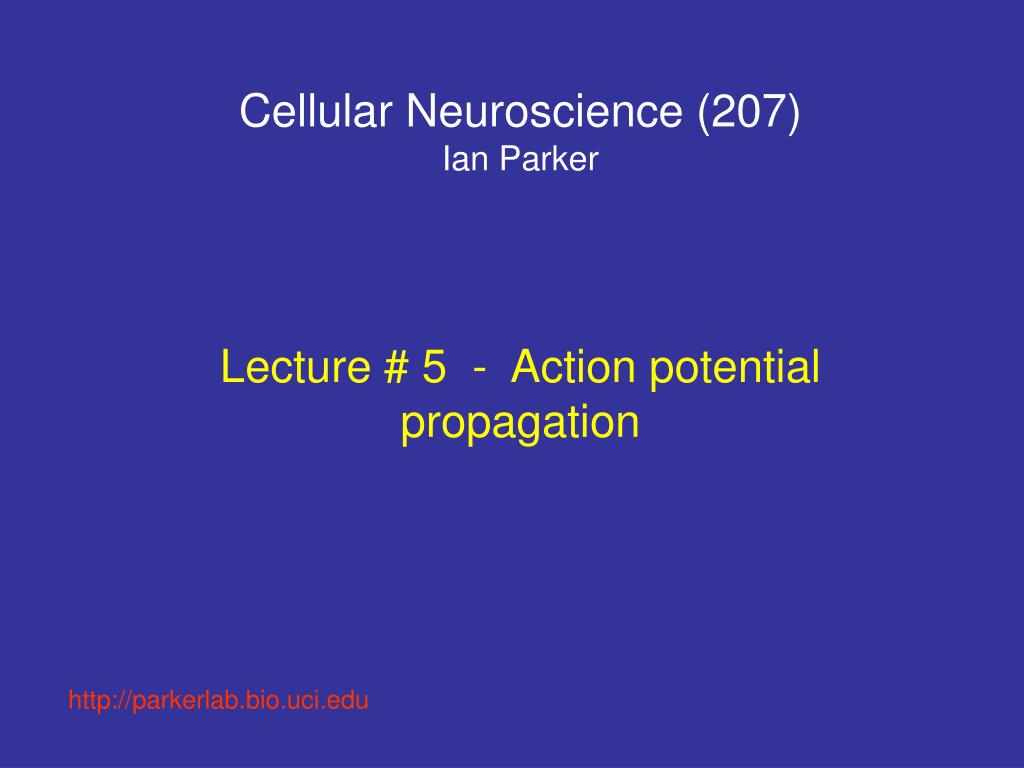 Cellular Neuroscience (207)
Ian Parker

Lecture # 5 - Action potential propagation

http://parkerlab.bio.uci.edu